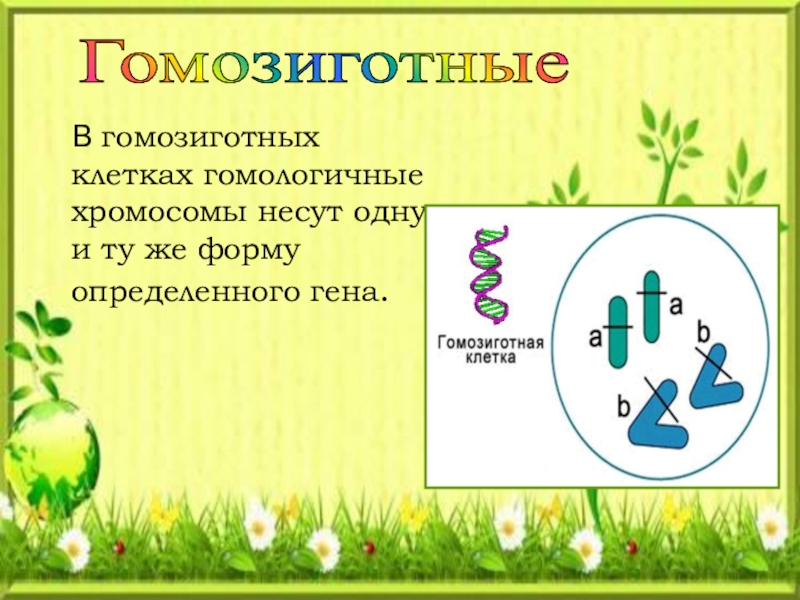 Гомозиготные

В гомозиготных клетках гомологичные хромосомы несут одну и ту же форму определенного гена.

Гомозиготная клетка

a
a
b
b